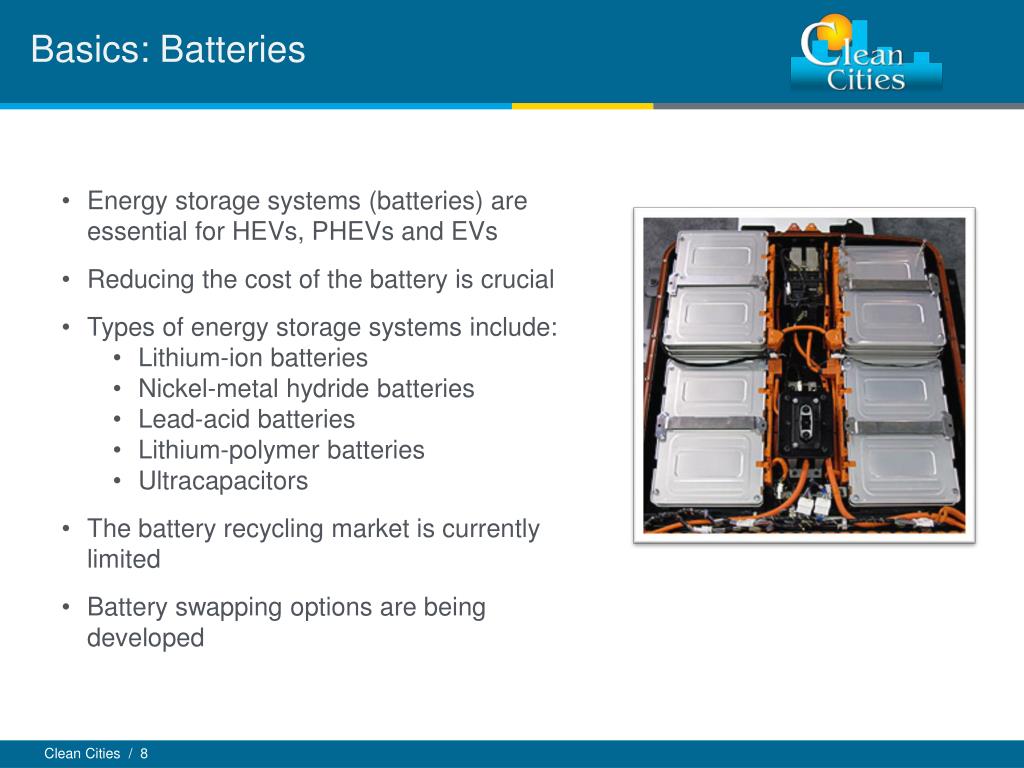 Basics: Batteries

Clean Cities

• Energy storage systems (batteries) are essential for HEVs, PHEVs and EVs

• Reducing the cost of the battery is crucial

• Types of energy storage systems include:
  • Lithium-ion batteries
  • Nickel-metal hydride batteries
  • Lead-acid batteries
  • Lithium-polymer batteries
  • Ultracapacitors

• The battery recycling market is currently limited

• Battery swapping options are being developed

Clean Cities / 8